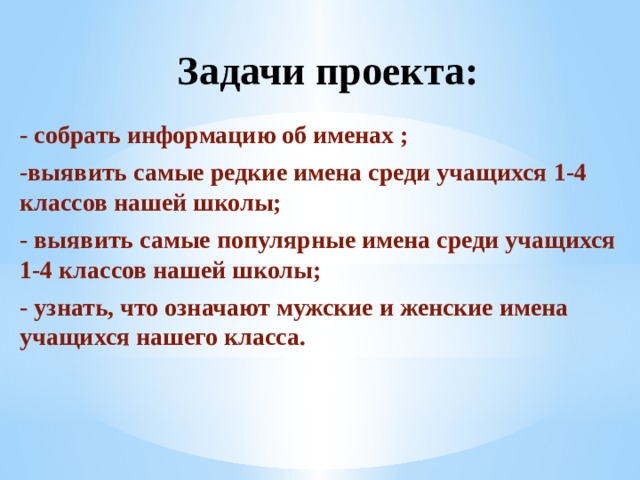 Задачи проекта:

- собрать информацию об именах ;

-выявить самые редкие имена среди учащихся 1-4 классов нашей школы;

- выявить самые популярные имена среди учащихся 1-4 классов нашей школы;

- узнать, что означают мужские и женские имена учащихся нашего класса.